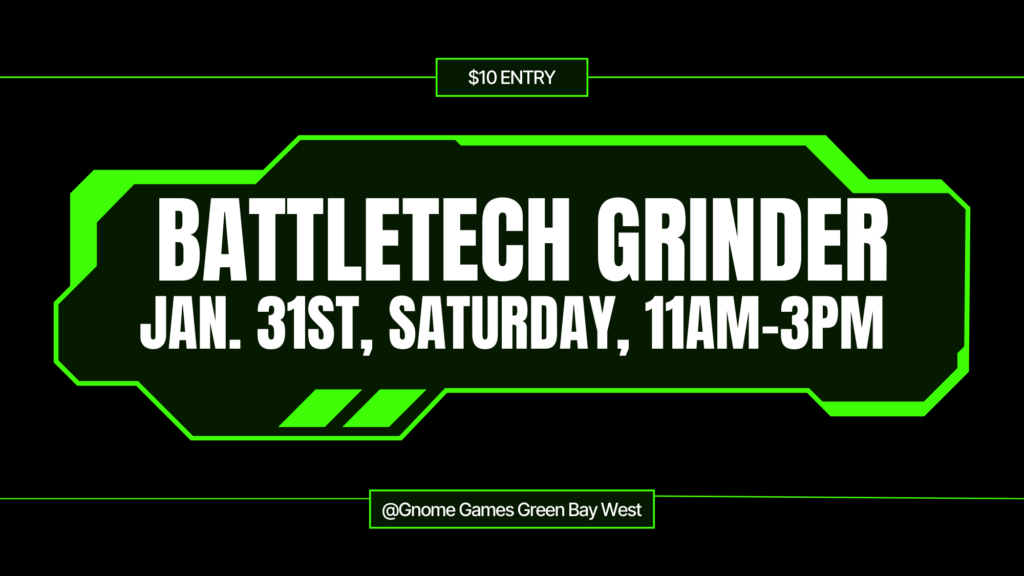 $10 ENTRY

BATTLETECH GRINDER
JAN. 31ST, SATURDAY, 11AM-3PM

@Gnome Games Green Bay West